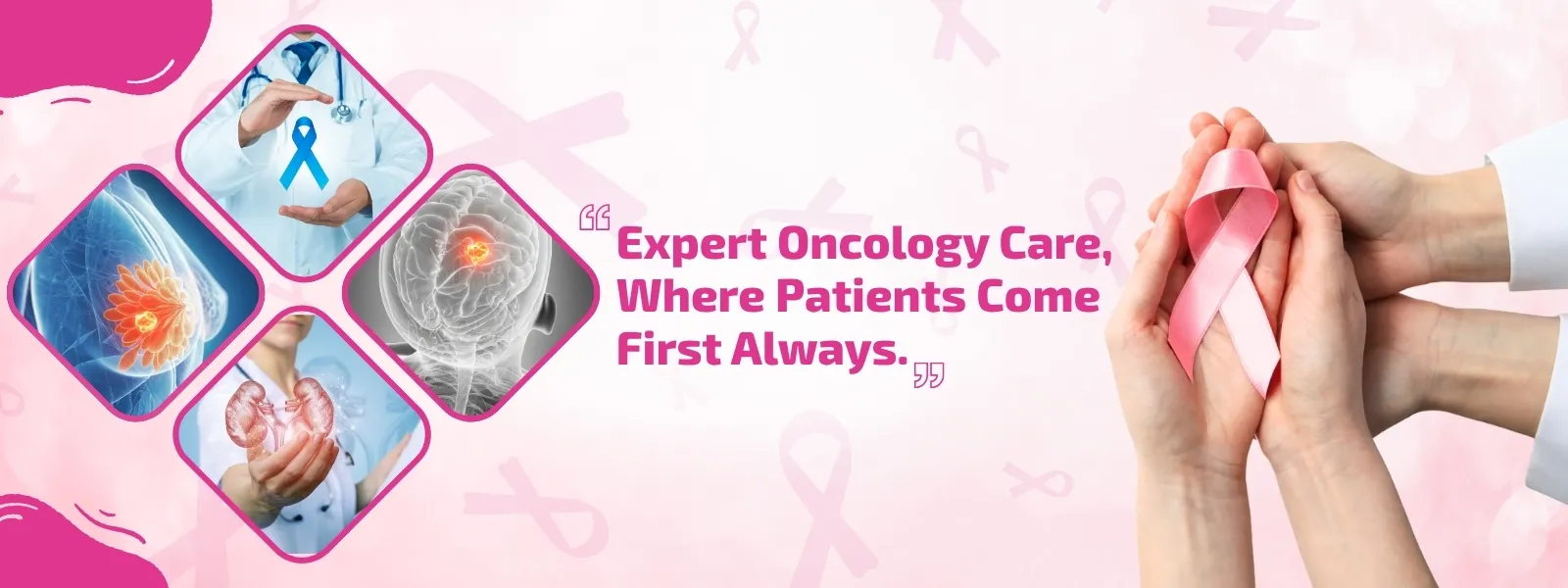 “Expert Oncology Care, Where Patients Come First Always.”